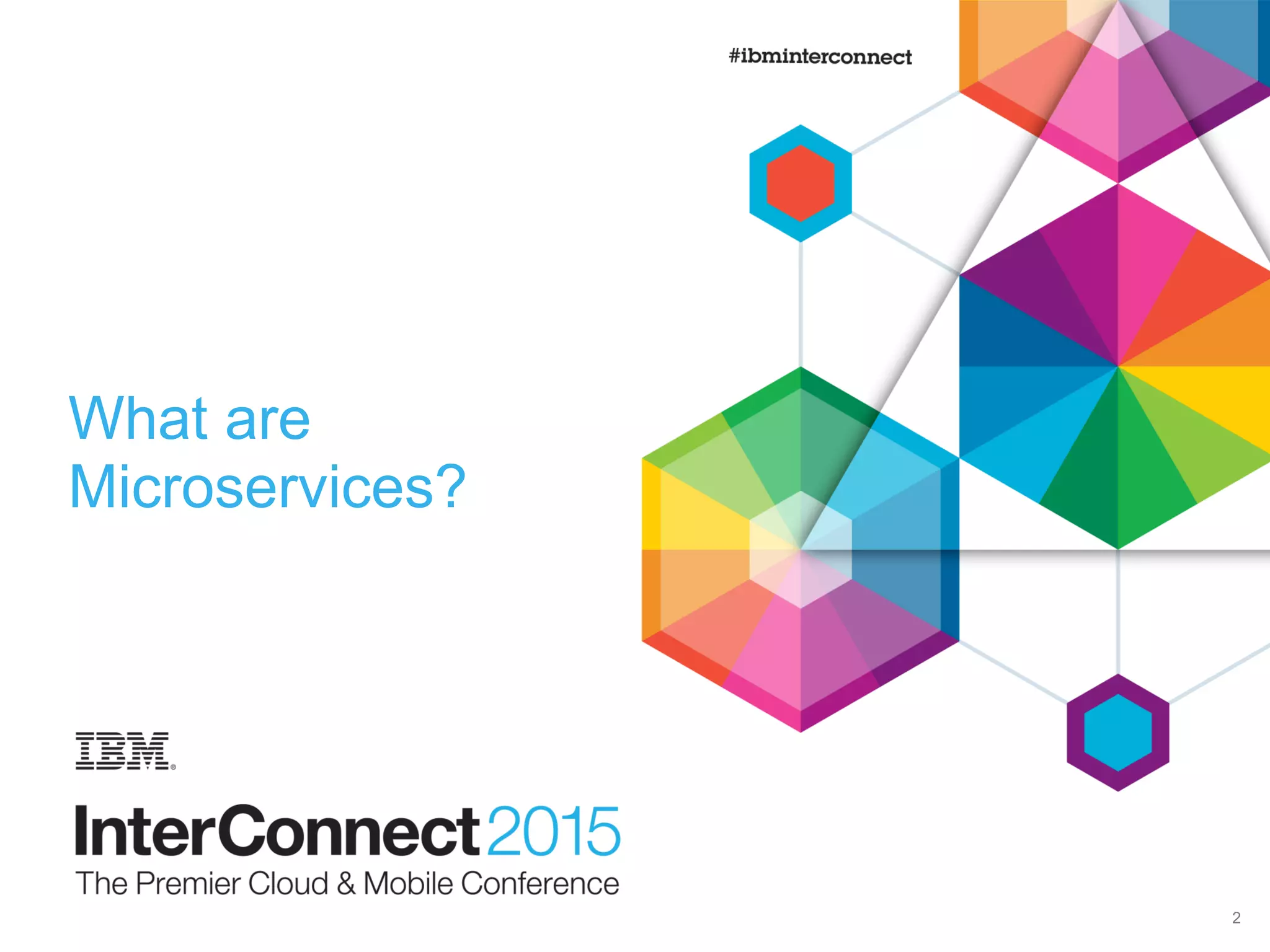 #ibminterconnect

What are Microservices?

IBM®

InterConnect2015

The Premier Cloud & Mobile Conference

2